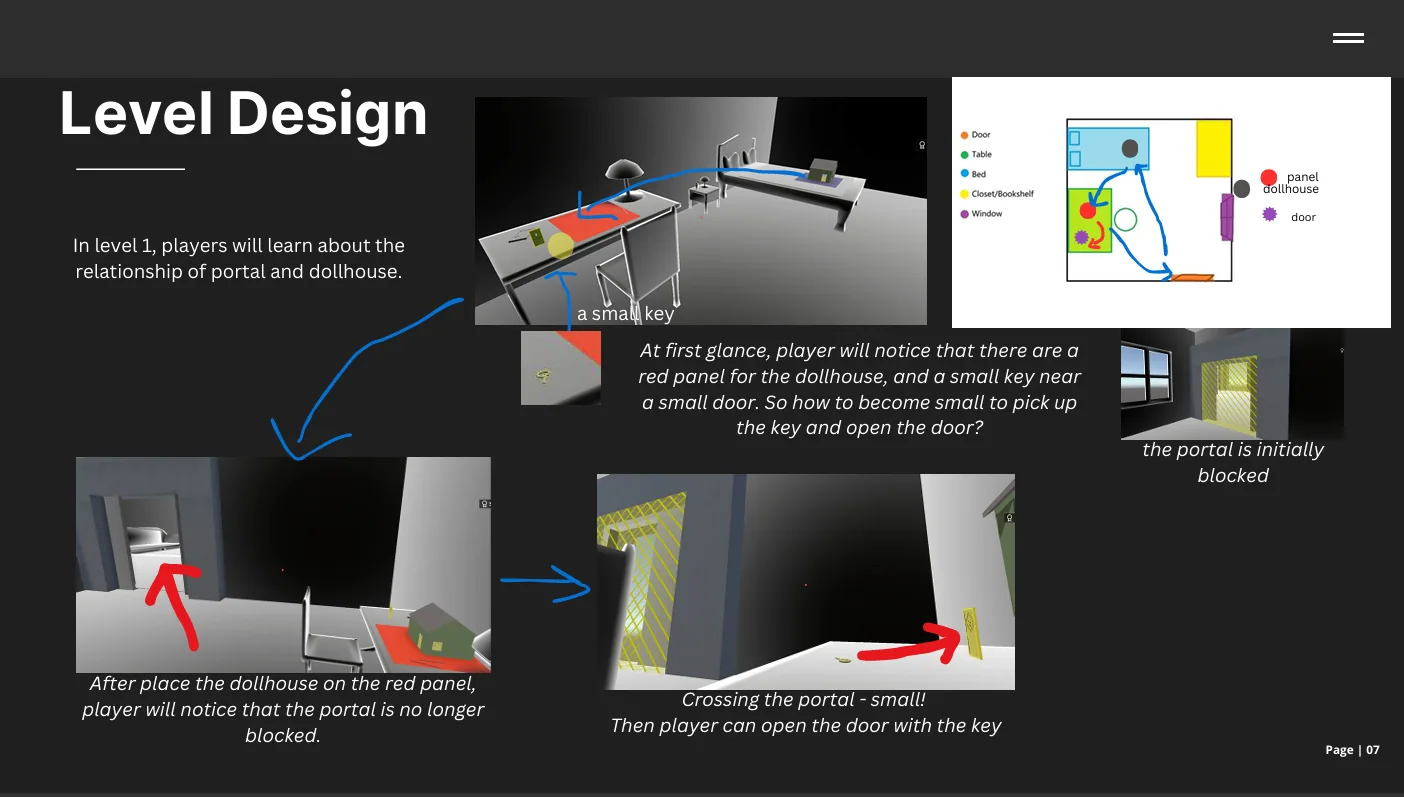 Level Design

In level 1, players will learn about the relationship of portal and dollhouse.

a small key

Door
Table
Bed
Closet/Bookshelf
Window

panel
dollhouse
door

At first glance, player will notice that there are a red panel for the dollhouse, and a small key near a small door. So how to become small to pick up the key and open the door?

the portal is initially blocked

After place the dollhouse on the red panel, player will notice that the portal is no longer blocked.

Crossing the portal - small!
Then player can open the door with the key

Page | 07